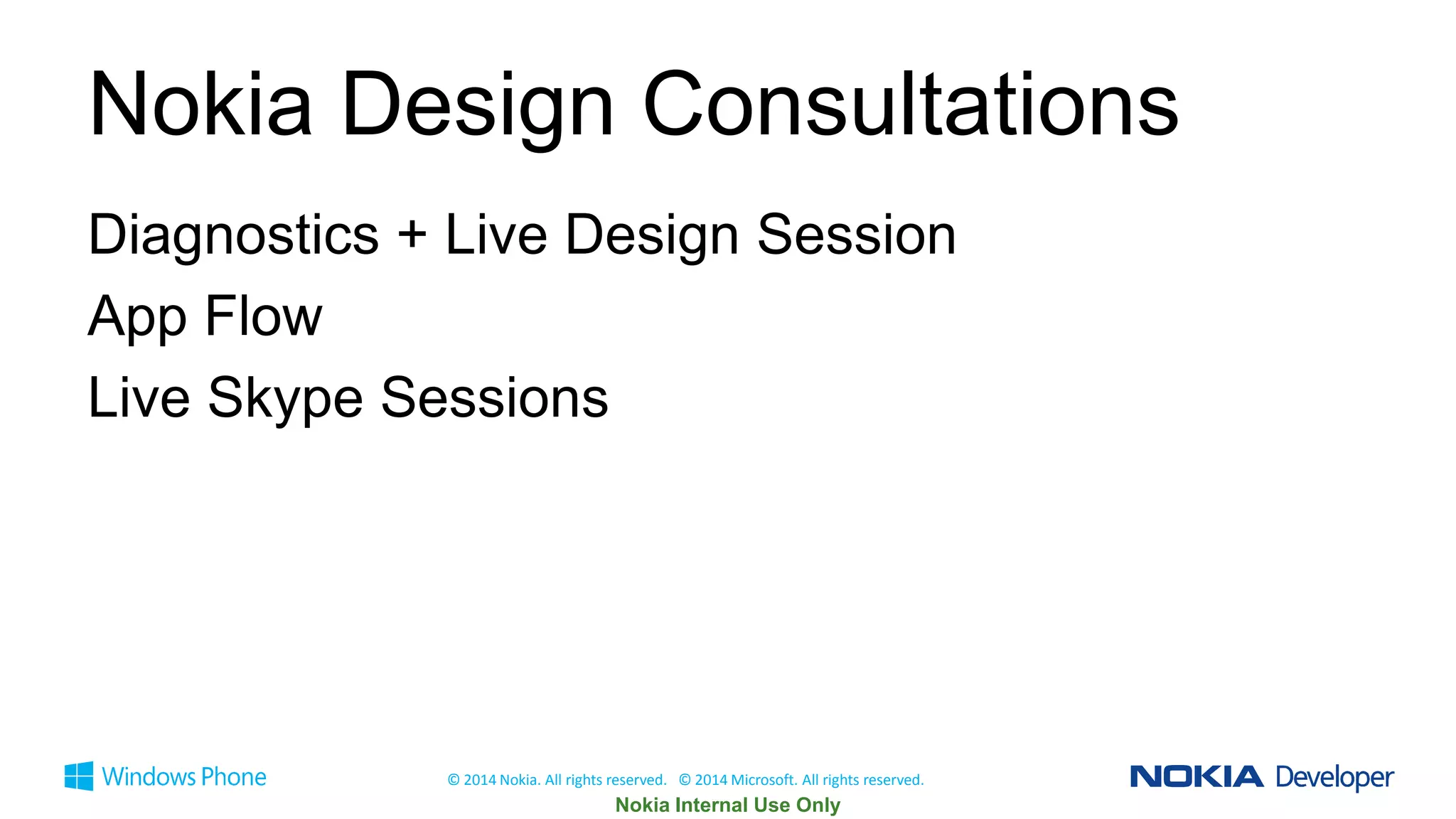 Nokia Design Consultations

Diagnostics + Live Design Session

App Flow

Live Skype Sessions

Windows Phone

© 2014 Nokia. All rights reserved. © 2014 Microsoft. All rights reserved.

Nokia Internal Use Only

NOKIA Developer